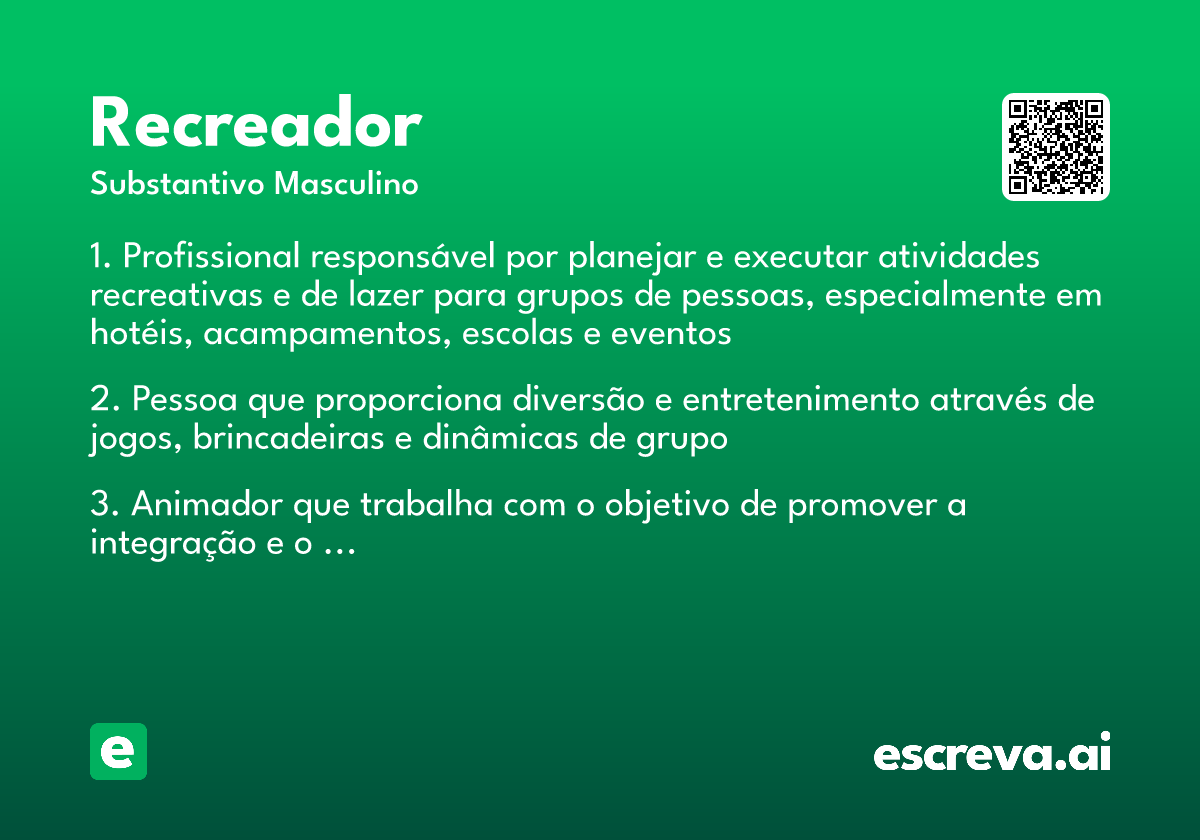 Recreador
Substantivo Masculino

1. Profissional responsável por planejar e executar atividades recreativas e de lazer para grupos de pessoas, especialmente em hotéis, acampamentos, escolas e eventos

2. Pessoa que proporciona diversão e entretenimento através de jogos, brincadeiras e dinâmicas de grupo

3. Animador que trabalha com o objetivo de promover a integração e o ...

e

escreva.ai